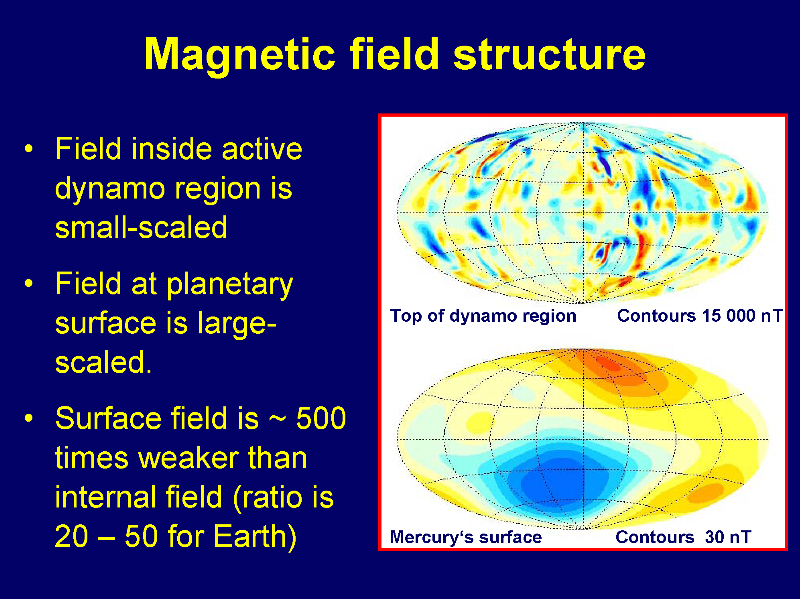 Magnetic field structure

• Field inside active dynamo region is small-scaled

• Field at planetary surface is large-scaled.

• Surface field is ~ 500 times weaker than internal field (ratio is 20 – 50 for Earth)

Top of dynamo region Contours 15 000 nT

Mercury‘s surface Contours 30 nT